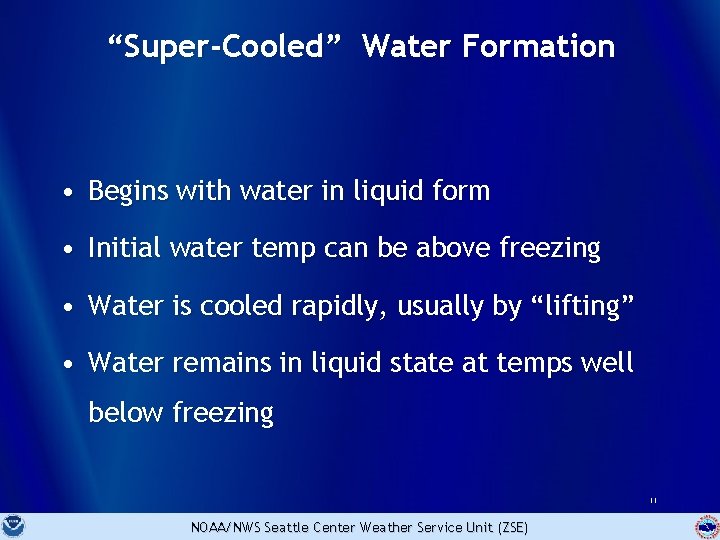 “Super-Cooled” Water Formation

• Begins with water in liquid form

• Initial water temp can be above freezing

• Water is cooled rapidly, usually by “lifting”

• Water remains in liquid state at temps well below freezing

11

NOAA/NWS Seattle Center Weather Service Unit (ZSE)